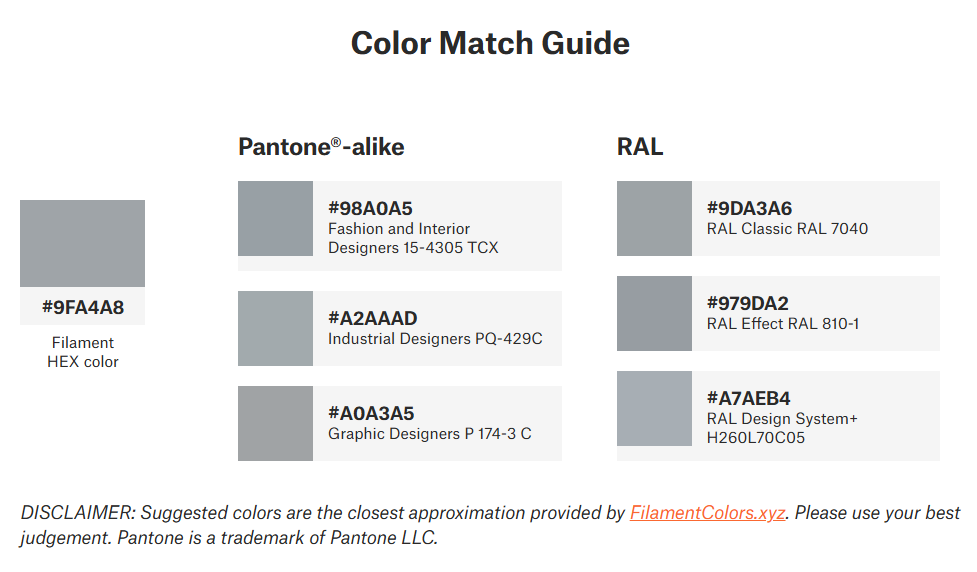 Color Match Guide

#9FA4A8

Filament HEX color

Pantone®-alike

#98A0A5
Fashion and Interior Designers 15-4305 TCX

#A2AAAD
Industrial Designers PQ-429C

#A0A3A5
Graphic Designers P 174-3 C

RAL

#9DA3A6
RAL Classic RAL 7040

#979DA2
RAL Effect RAL 810-1

#A7AEB4
RAL Design System+ H260L70C05

DISCLAIMER: Suggested colors are the closest approximation provided by FilamentColors.xyz. Please use your best judgement. Pantone is a trademark of Pantone LLC.